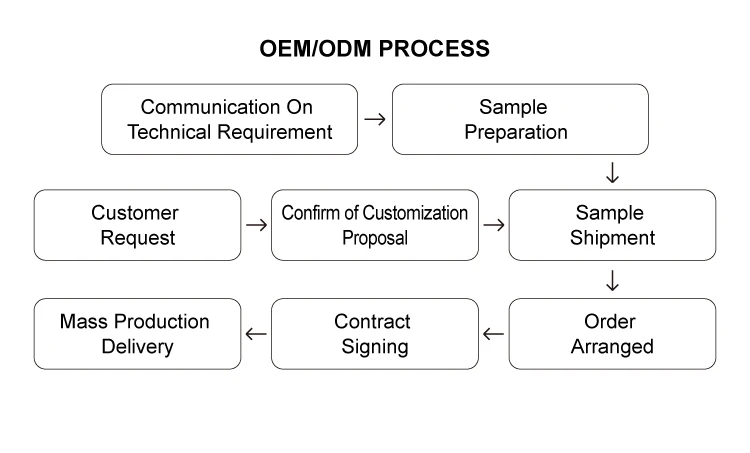 OEM/ODM PROCESS

Communication On Technical Requirement

Sample Preparation

Customer Request

Confirm of Customization Proposal

Sample Shipment

Mass Production Delivery

Contract Signing

Order Arranged